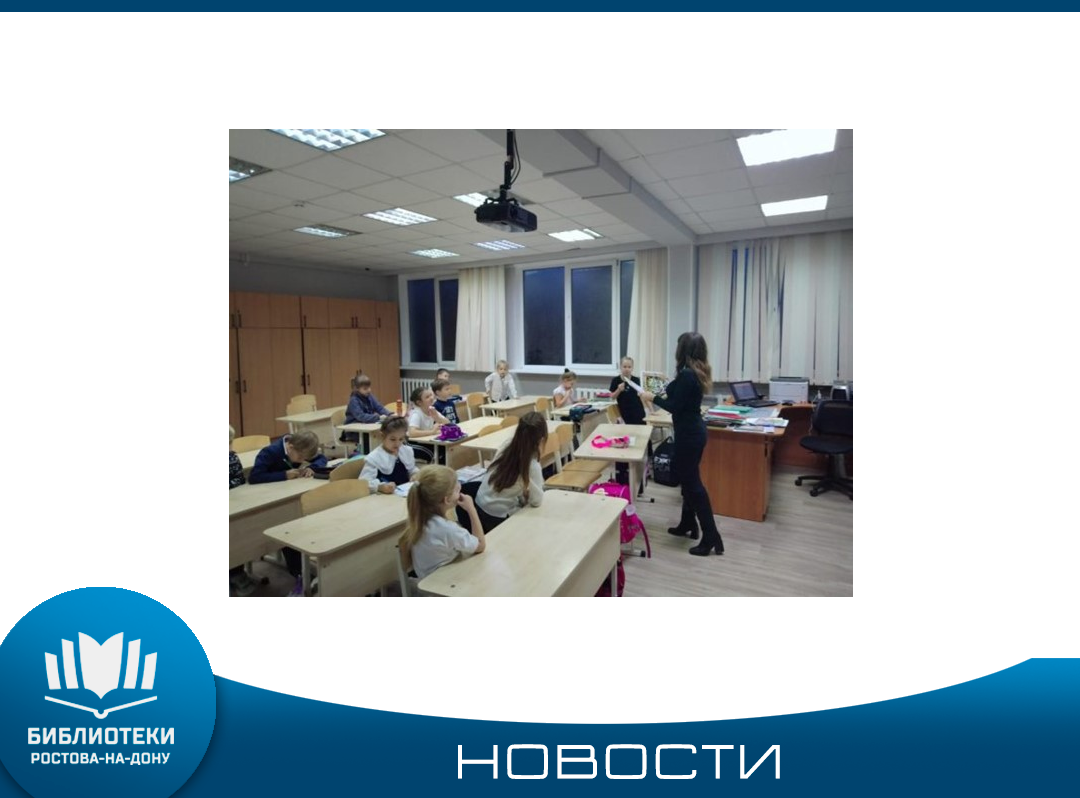 БИБЛИОТЕКИ
РОСТОВА-НА-ДОНУ

НОВОСТИ